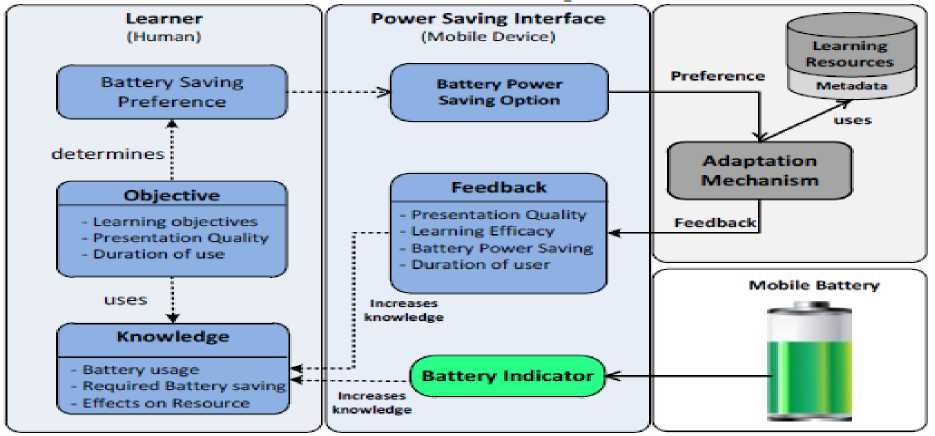 Learner
(Human)

Battery Saving Preference

determines

Objective
- Learning objectives
- Presentation Quality
- Duration of use

uses

Knowledge
- Battery usage
- Required Battery saving
- Effects on Resource

Power Saving Interface
(Mobile Device)

Battery Power Saving Option

Feedback
- Presentation Quality
- Learning Efficacy
- Battery Power Saving
- Duration of user

Increases knowledge

Battery Indicator

Increases knowledge

Preference

Learning Resources
Metadata

uses

Adaptation Mechanism

Feedback

Mobile Battery